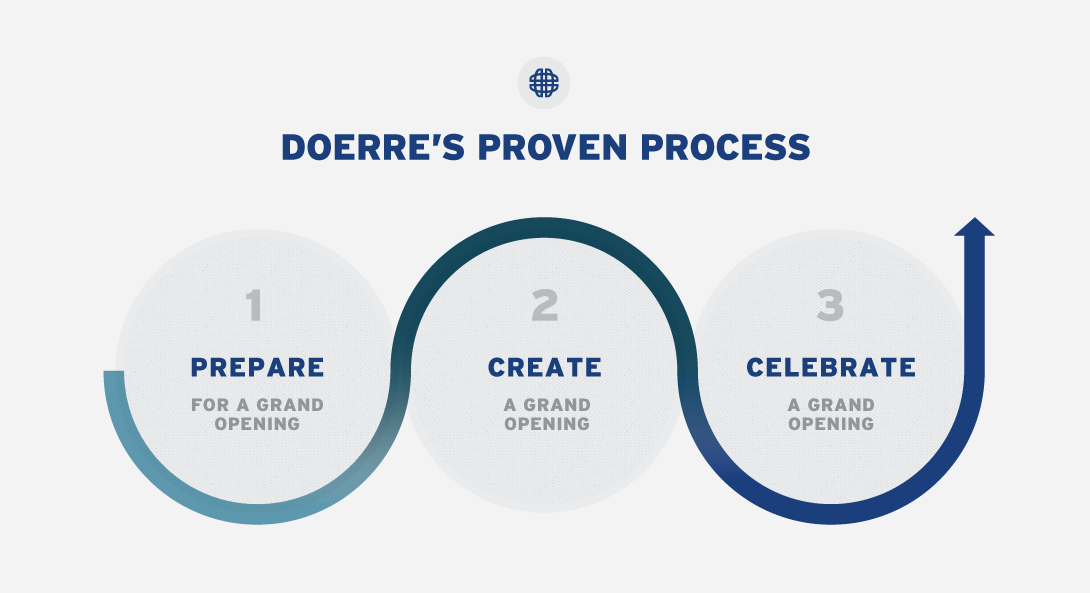 DOERRE'S PROVEN PROCESS

1
PREPARE
FOR A GRAND OPENING

2
CREATE
A GRAND OPENING

3
CELEBRATE
A GRAND OPENING